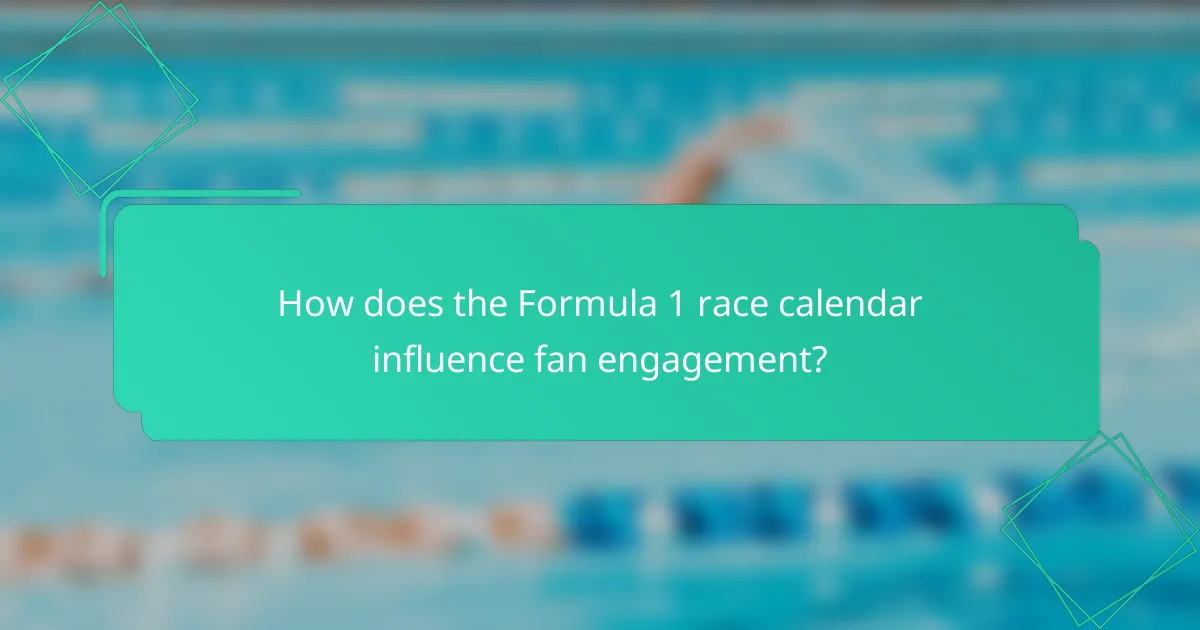 How does the Formula 1 race calendar influence fan engagement?